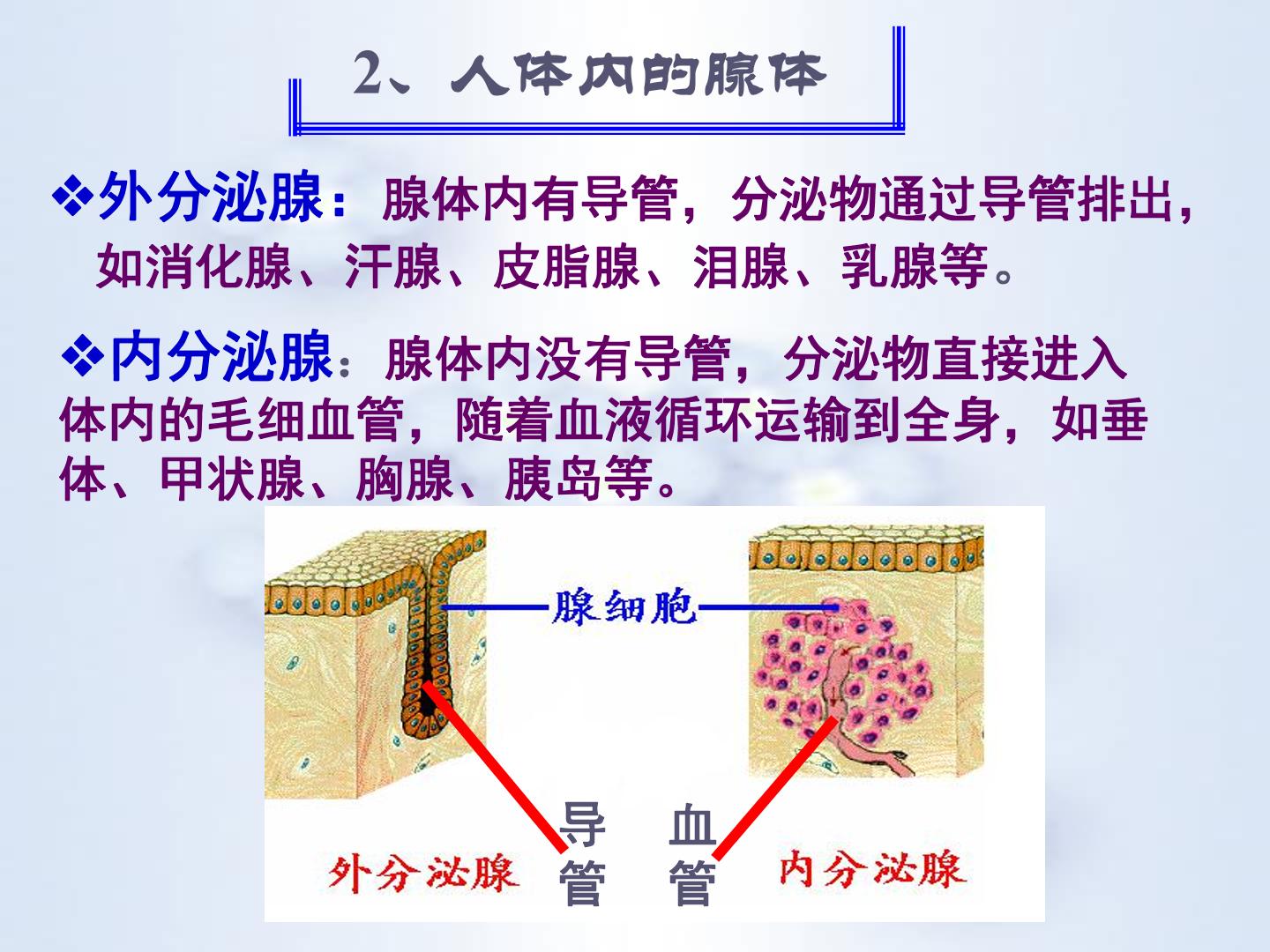 2、人体内的腺体

❖外分泌腺：腺体内有导管，分泌物通过导管排出，如消化腺、汗腺、皮脂腺、泪腺、乳腺等。

❖内分泌腺：腺体内没有导管，分泌物直接进入体内的毛细血管，随着血液循环运输到全身，如垂体、甲状腺、胸腺、胰岛等。

腺细胞

导管

血管

外分泌腺

内分泌腺